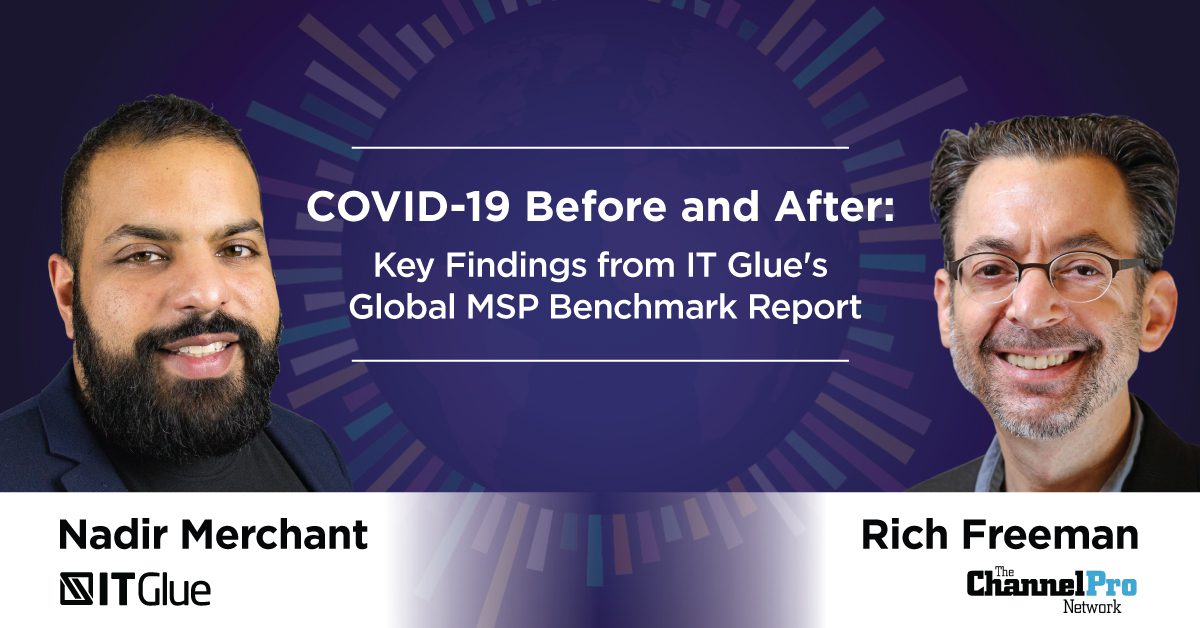 COVID-19 Before and After:
Key Findings from IT Glue's Global MSP Benchmark Report

Nadir Merchant
ITGlue

Rich Freeman
The ChannelPro Network